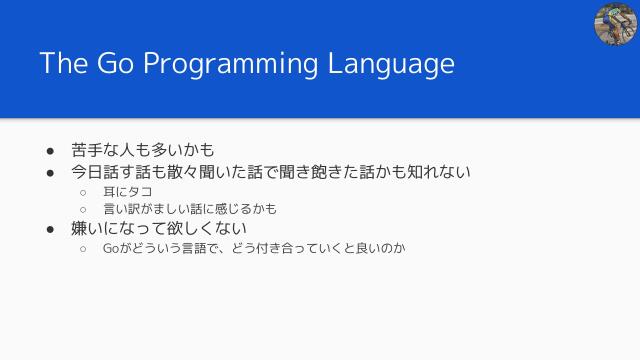 The Go Programming Language

● 苦手な人も多いかも
● 今日話す話も散々聞いた話で聞き飽きた話かも知れない
○ 耳にタコ
○ 言い訳がましい話に感じるかも
● 嫌いになって欲しくない
○ Goがどういう言語で、どう付き合っていくと良いのか